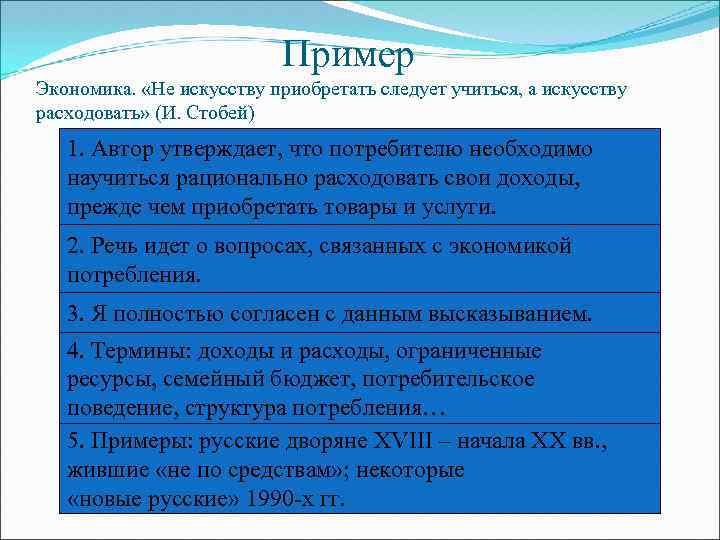 Пример

Экономика. «Не искусству приобретать следует учиться, а искусству расходовать» (И. Стобей)

1. Автор утверждает, что потребителю необходимо научиться рационально расходовать свои доходы, прежде чем приобретать товары и услуги.

2. Речь идет о вопросах, связанных с экономикой потребления.

3. Я полностью согласен с данным высказыванием.

4. Термины: доходы и расходы, ограниченные ресурсы, семейный бюджет, потребительское поведение, структура потребления…

5. Примеры: русские дворяне XVIII – начала XX вв., жившие «не по средствам»; некоторые «новые русские» 1990-х гг.